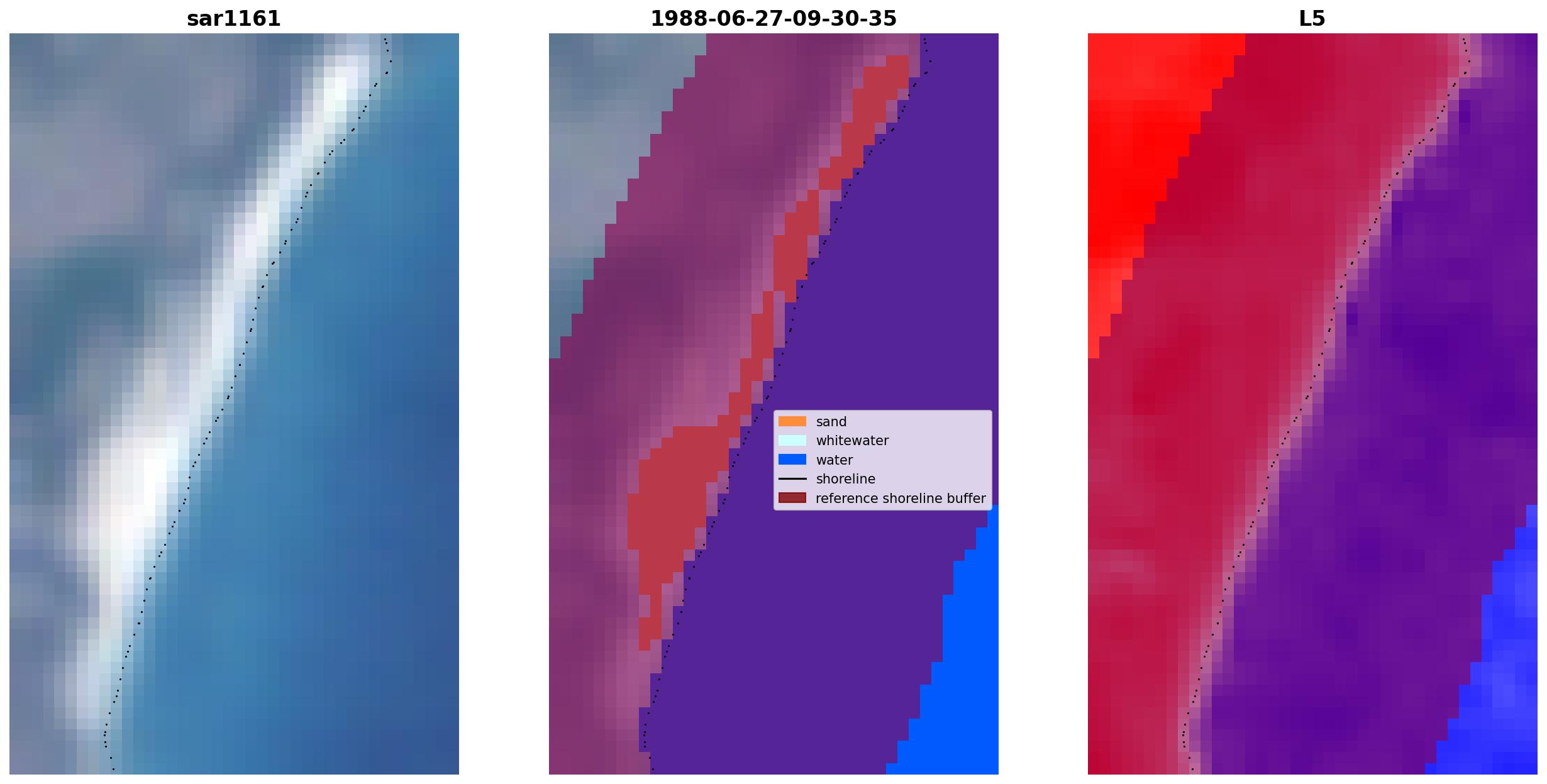 sar1161

1988-06-27-09-30-35

sand
whitewater
water
shoreline
reference shoreline buffer

L5